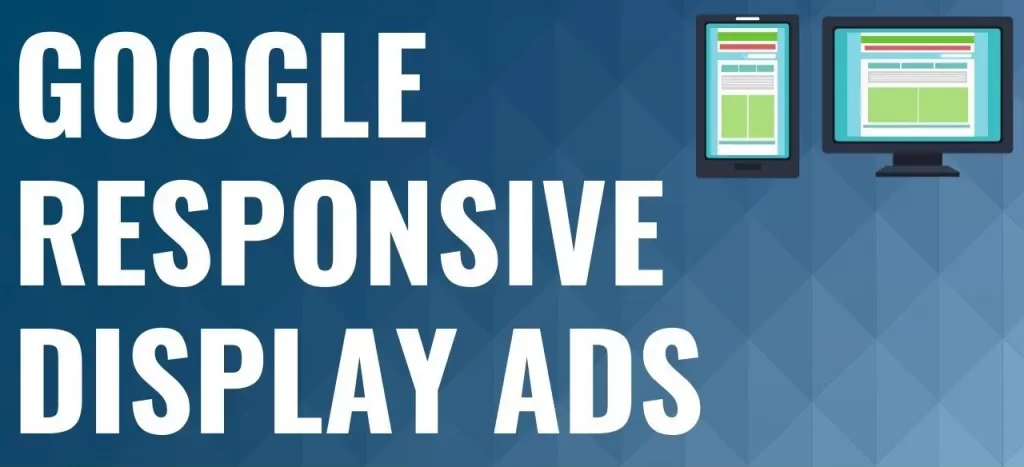 GOOGLE
RESPONSIVE
DISPLAY ADS